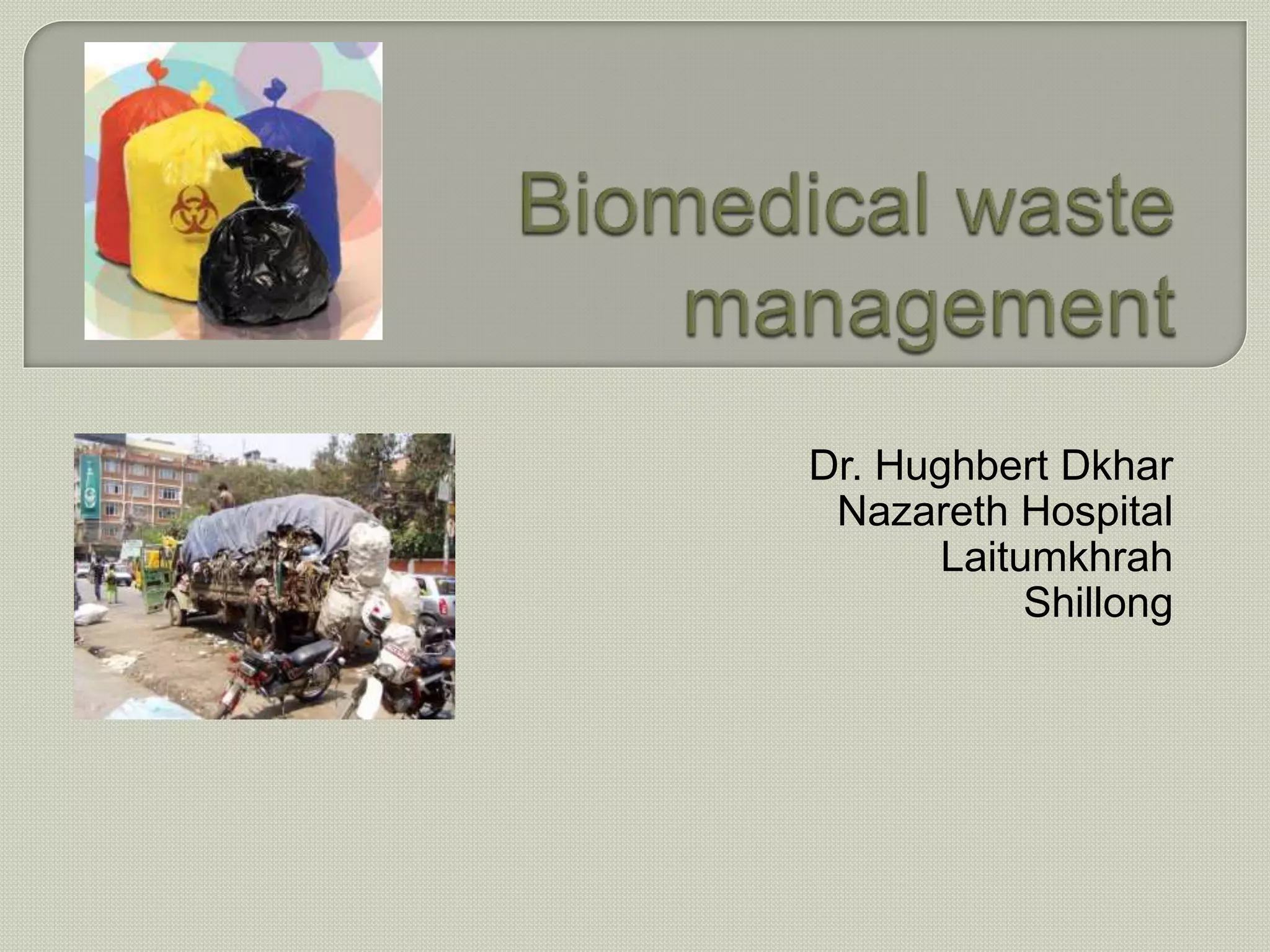 Biomedical waste management

Dr. Hughbert Dkhar
Nazareth Hospital
Laitumkhrah
Shillong